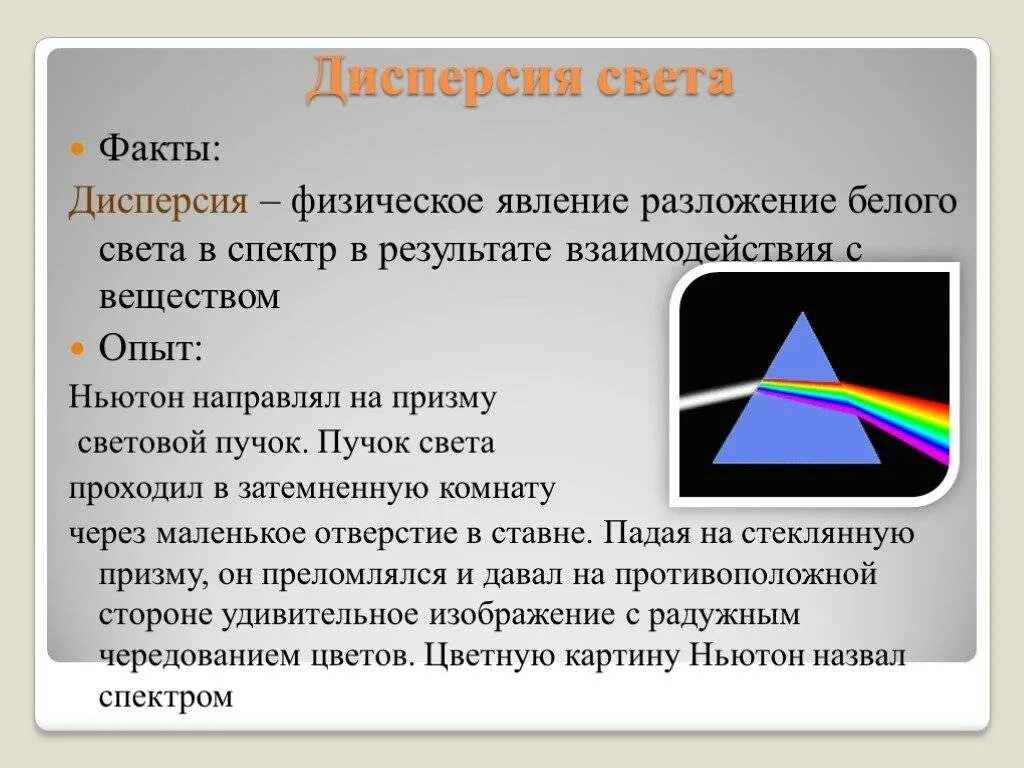 Дисперсия света

Факты:

Дисперсия – физическое явление разложение белого света в спектр в результате взаимодействия с веществом

Опыт:

Ньютон направлял на призму световой пучок. Пучок света проходил в затемненную комнату через маленькое отверстие в ставне. Падая на стеклянную призму, он преломлялся и давал на противоположной стороне удивительное изображение с радужным чередованием цветов. Цветную картину Ньютон назвал спектром